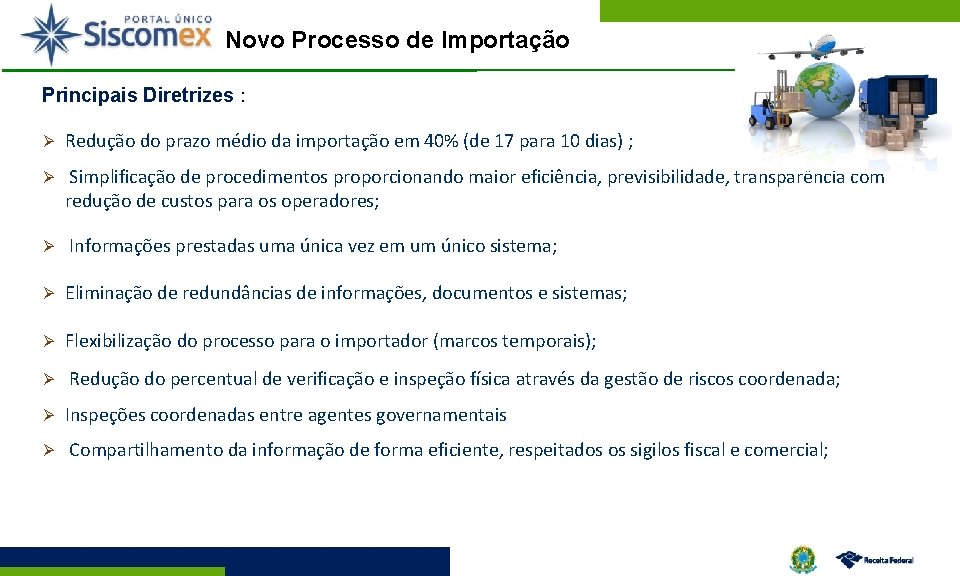 PORTAL ÚNICO
Siscomex Novo Processo de Importação

Principais Diretrizes :

➢ Redução do prazo médio da importação em 40% (de 17 para 10 dias) ;

➢ Simplificação de procedimentos proporcionando maior eficiência, previsibilidade, transparência com redução de custos para os operadores;

➢ Informações prestadas uma única vez em um único sistema;

➢ Eliminação de redundâncias de informações, documentos e sistemas;

➢ Flexibilização do processo para o importador (marcos temporais);

➢ Redução do percentual de verificação e inspeção física através da gestão de riscos coordenada;

➢ Inspeções coordenadas entre agentes governamentais

➢ Compartilhamento da informação de forma eficiente, respeitados os sigilos fiscal e comercial;

Receita Federal